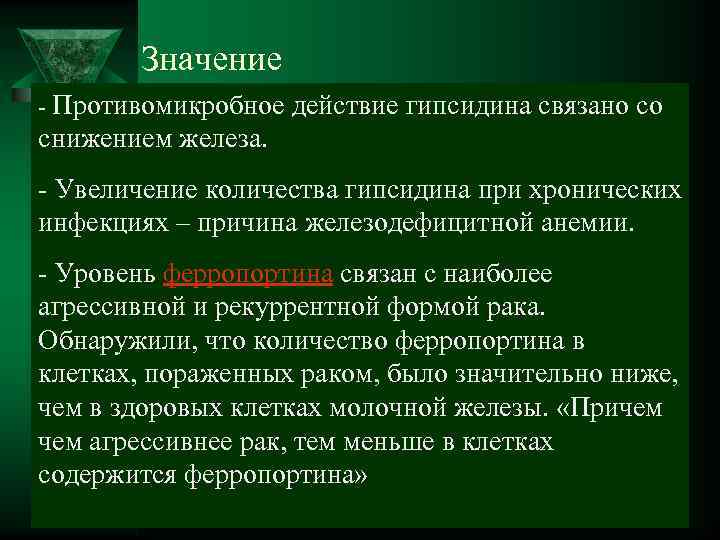 Значение

- Противомикробное действие гипсидина связано со снижением железа.

- Увеличение количества гипсидина при хронических инфекциях – причина железодефицитной анемии.

- Уровень ферропортина связан с наиболее агрессивной и рекуррентной формой рака. Обнаружили, что количество ферропортина в клетках, пораженных раком, было значительно ниже, чем в здоровых клетках молочной железы. «Причем чем агрессивнее рак, тем меньше в клетках содержится ферропортина»